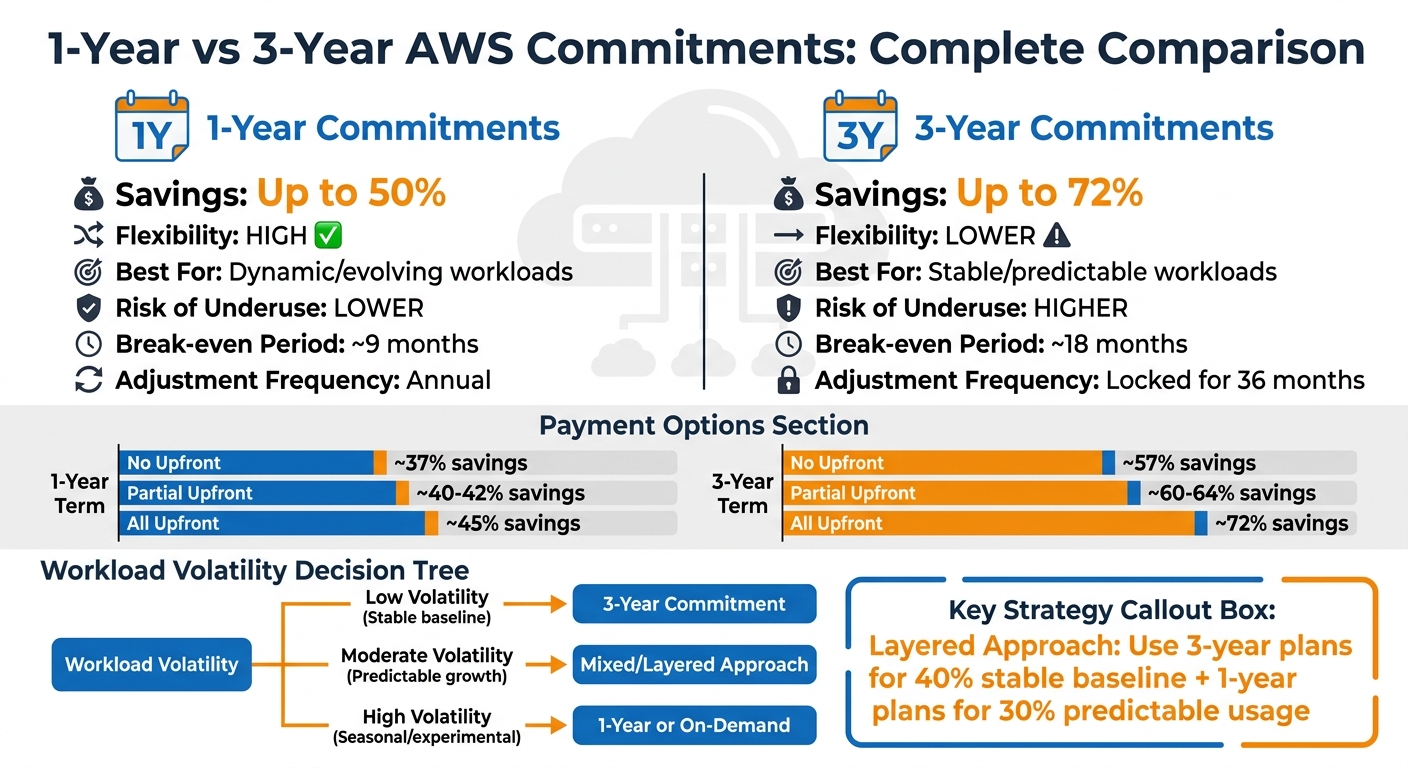 1-Year vs 3-Year AWS Commitments: Complete Comparison

1Y 1-Year Commitments

Savings: Up to 50%
Flexibility: HIGH ✅
Best For: Dynamic/evolving workloads
Risk of Underuse: LOWER
Break-even Period: ~9 months
Adjustment Frequency: Annual

3Y 3-Year Commitments

Savings: Up to 72%
Flexibility: LOWER ⚠
Best For: Stable/predictable workloads
Risk of Underuse: HIGHER
Break-even Period: ~18 months
Adjustment Frequency: Locked for 36 months

Payment Options Section

1-Year Term
No Upfront ~37% savings
Partial Upfront ~40-42% savings
All Upfront ~45% savings

3-Year Term
No Upfront ~57% savings
Partial Upfront ~60-64% savings
All Upfront ~72% savings

Workload Volatility Decision Tree

Workload Volatility
Low Volatility (Stable baseline) → 3-Year Commitment
Moderate Volatility (Predictable growth) → Mixed/Layered Approach
High Volatility (Seasonal/experimental) → 1-Year or On-Demand

Key Strategy Callout Box:
Layered Approach: Use 3-year plans for 40% stable baseline + 1-year plans for 30% predictable usage